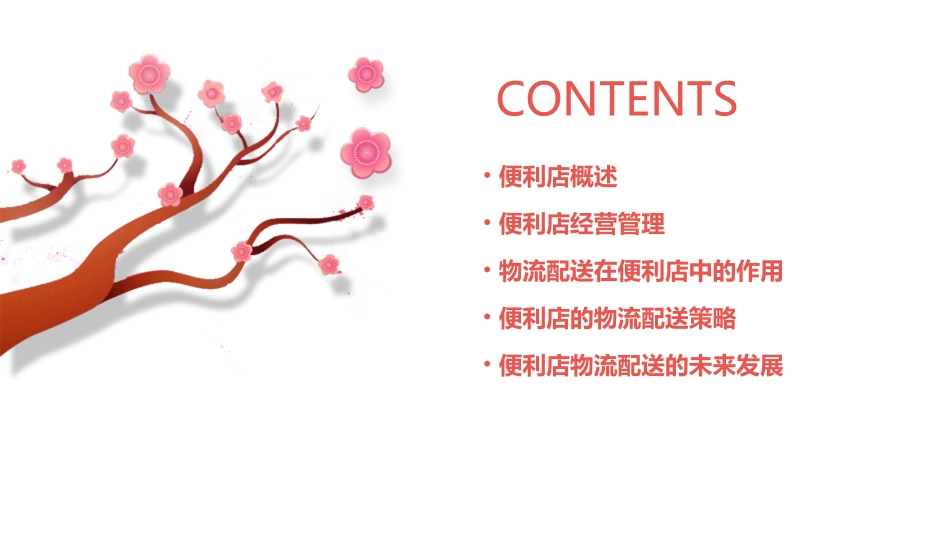 CONTENTS

• 便利店概述

• 便利店经营管理

• 物流配送在便利店中的作用

• 便利店的物流配送策略

• 便利店物流配送的未来发展